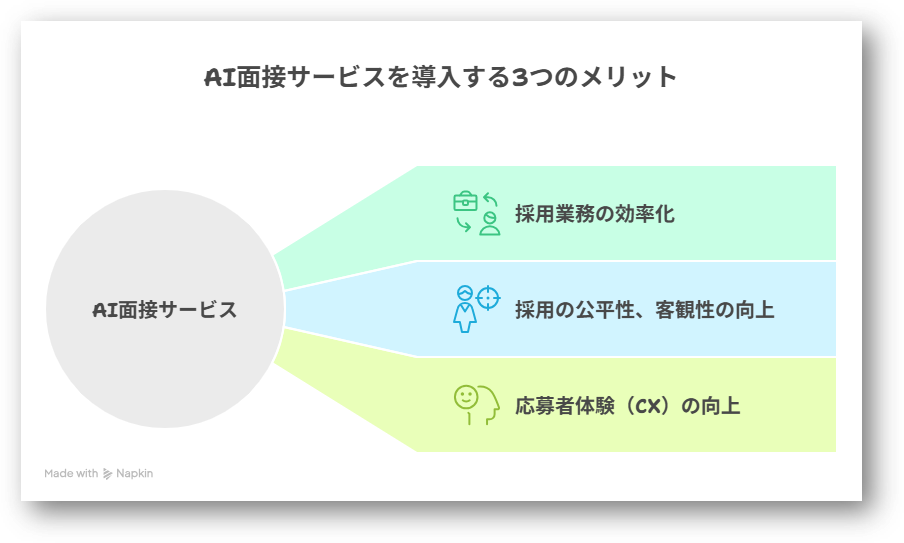 AI面接サービスを導入する3つのメリット

AI面接サービス

採用業務の効率化

採用の公平性、客観性の向上

応募者体験（CX）の向上

Made with Napkin